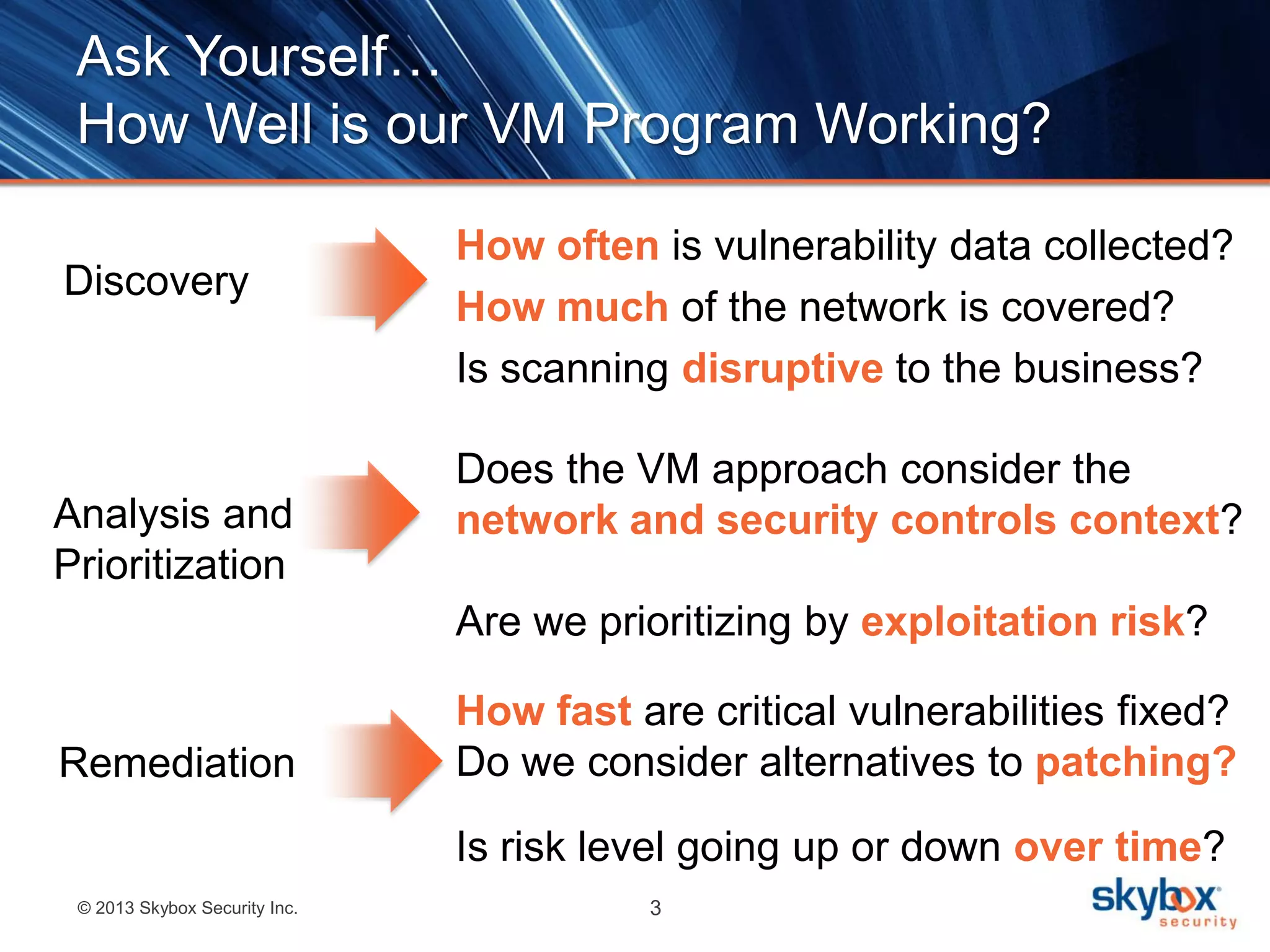 Ask Yourself…
How Well is our VM Program Working?

Discovery

How often is vulnerability data collected?

How much of the network is covered?

Is scanning disruptive to the business?

Analysis and Prioritization

Does the VM approach consider the network and security controls context?

Are we prioritizing by exploitation risk?

Remediation

How fast are critical vulnerabilities fixed?
Do we consider alternatives to patching?

Is risk level going up or down over time?

© 2013 Skybox Security Inc.

3

skybox security